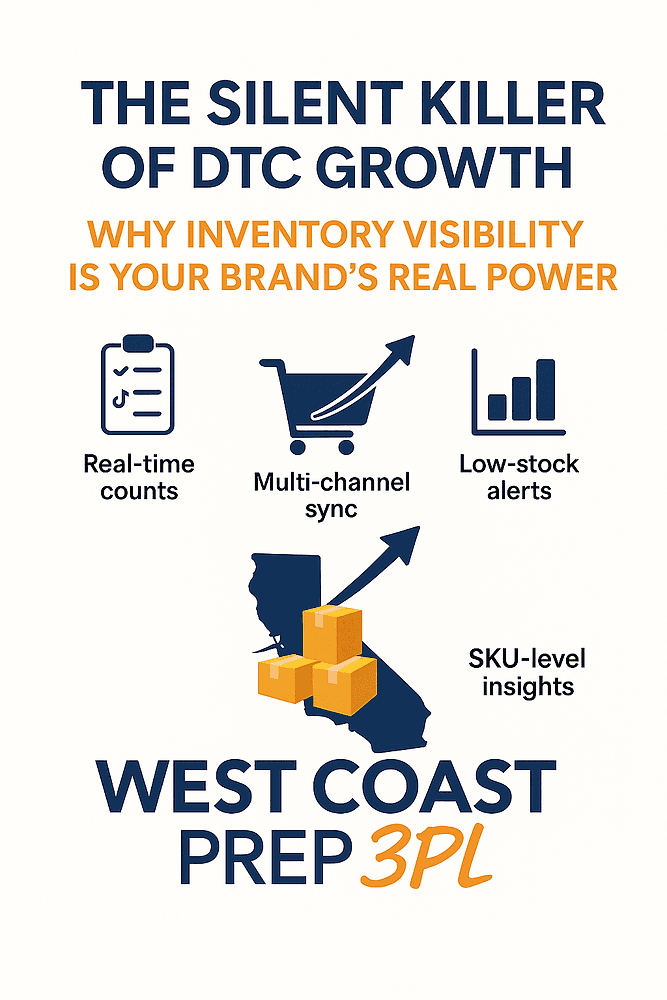 THE SILENT KILLER OF DTC GROWTH

WHY INVENTORY VISIBILITY IS YOUR BRAND'S REAL POWER

Real-time counts

Multi-channel sync

Low-stock alerts

SKU-level insights

WEST COAST PREP 3PL